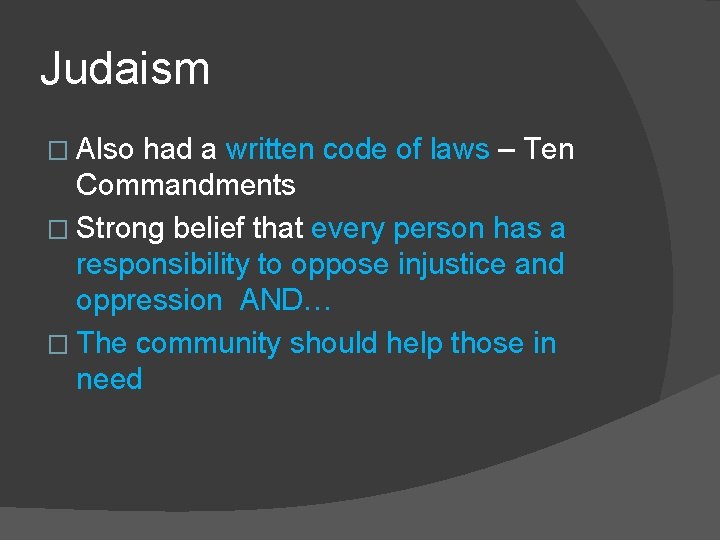 Judaism

□ Also had a written code of laws – Ten Commandments
□ Strong belief that every person has a responsibility to oppose injustice and oppression AND…
□ The community should help those in need